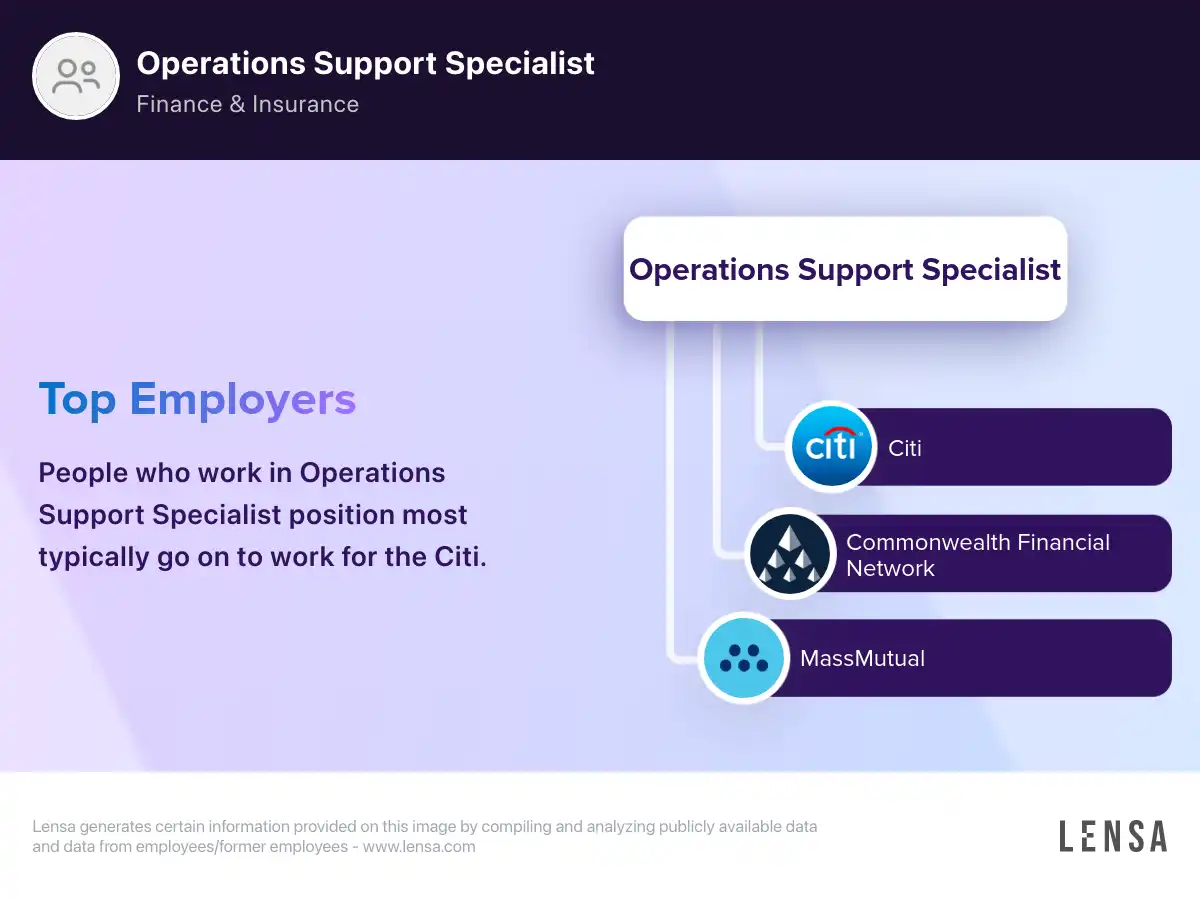 Operations Support Specialist
Finance & Insurance

Top Employers

People who work in Operations Support Specialist position most typically go on to work for the Citi.

Operations Support Specialist

citi

Citi

Commonwealth Financial Network

MassMutual

Lensa generates certain information provided on this image by compiling and analyzing publicly available data and data from employees/former employees - www.lensa.com

LENSA